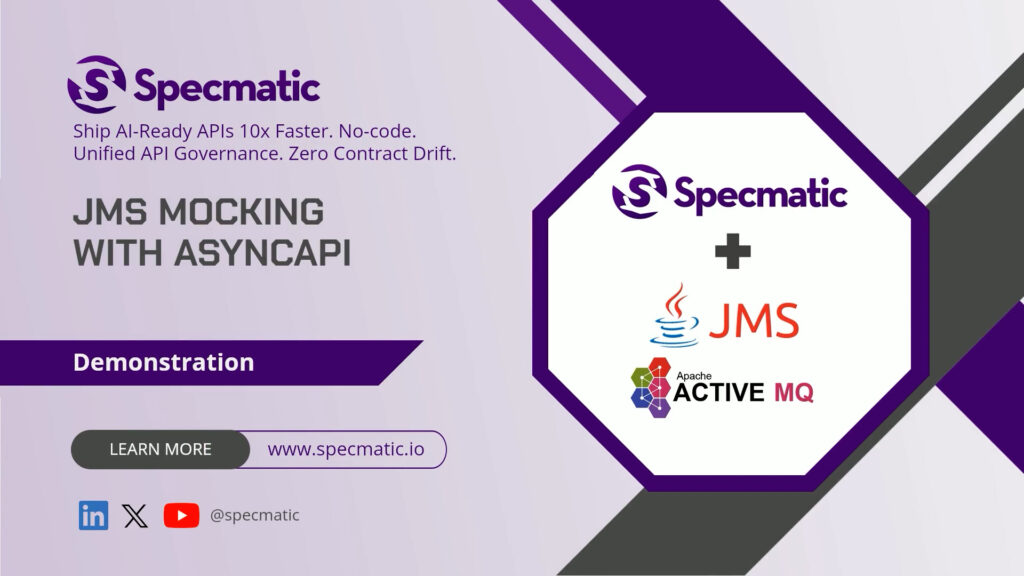 Specmatic

Ship AI-Ready APIs 10x Faster. No-code. Unified API Governance. Zero Contract Drift.

JMS MOCKING WITH ASYNCAPI

Demonstration

LEARN MORE www.specmatic.io

in @specmatic

Specmatic

+

JMS

Apache ACTIVE MQ